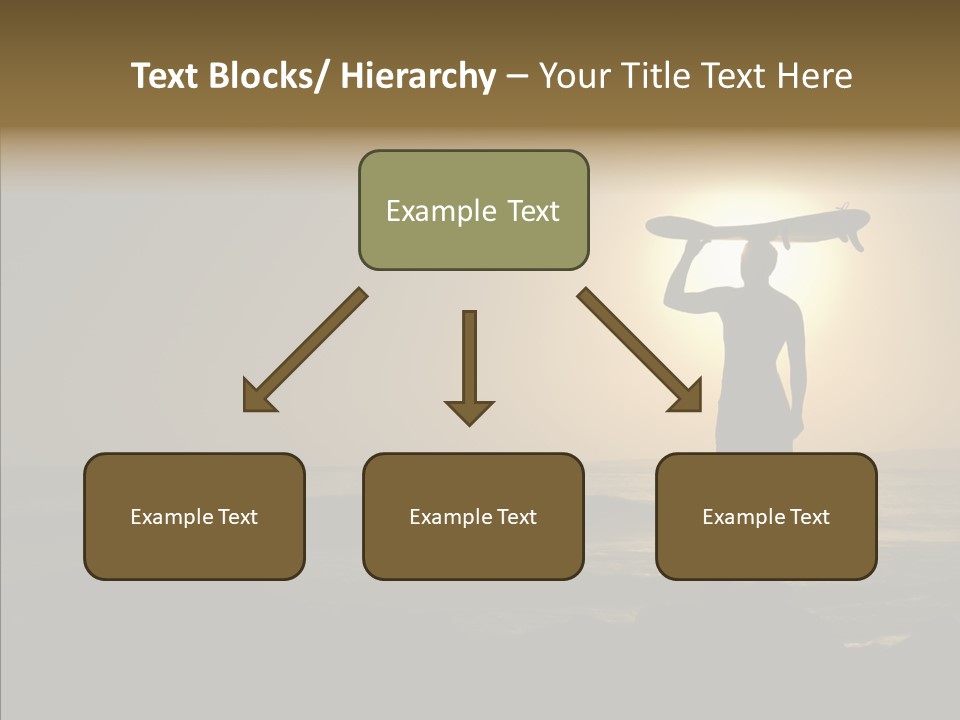 Text Blocks/ Hierarchy – Your Title Text Here

Example Text

Example Text

Example Text

Example Text